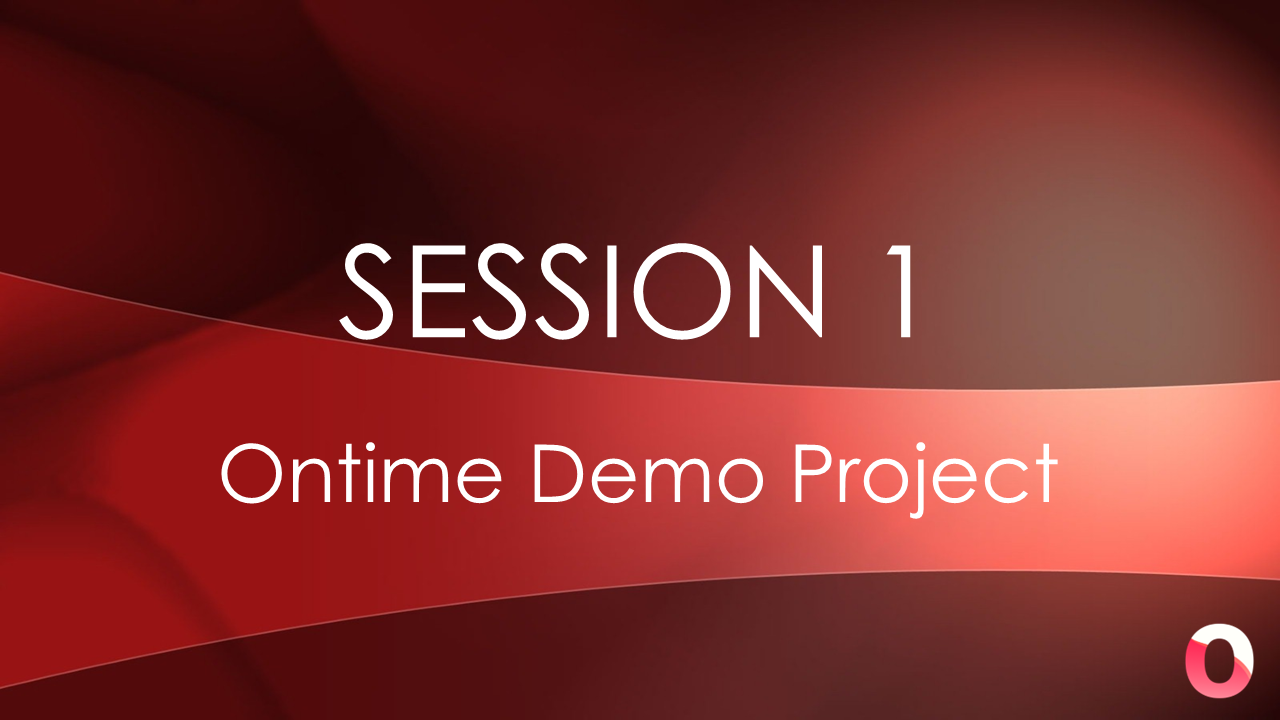 SESSION 1

Ontime Demo Project